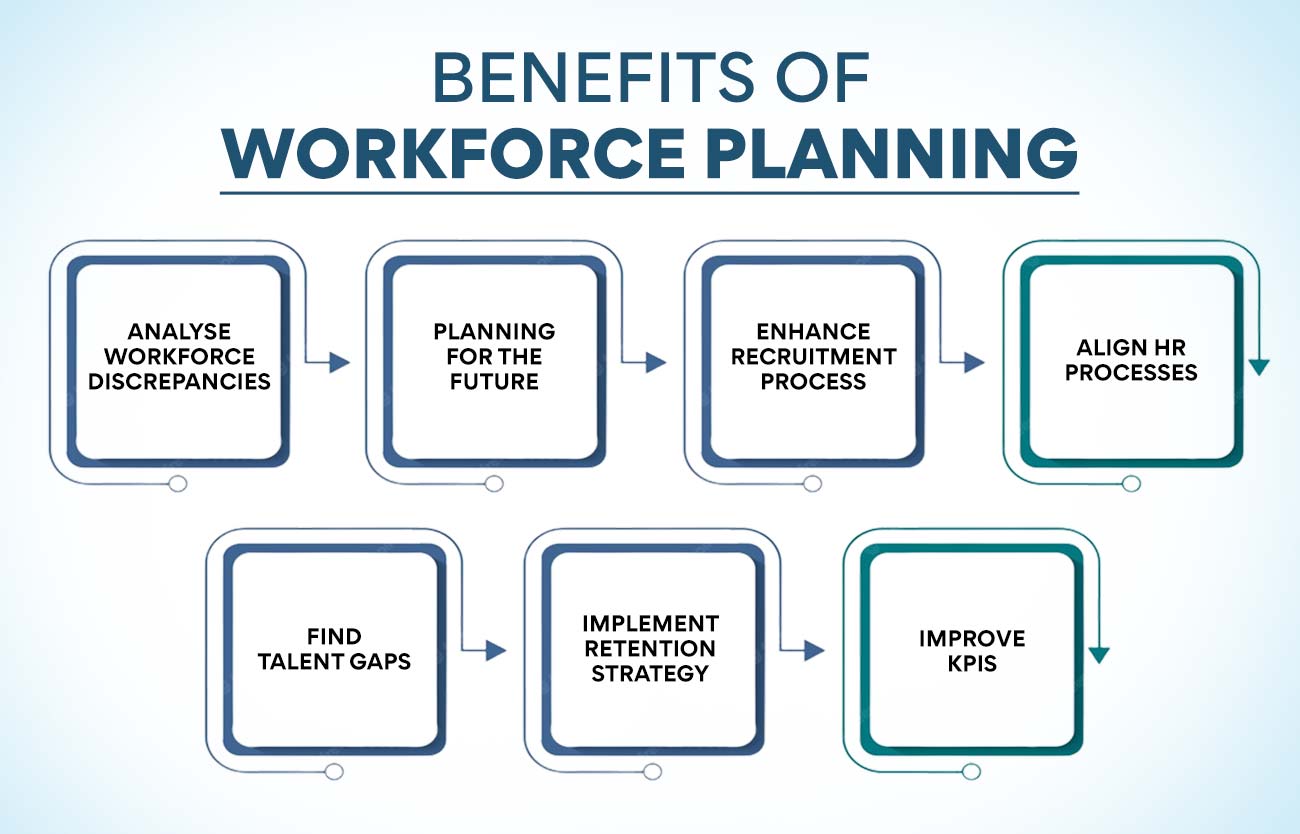 BENEFITS OF
WORKFORCE PLANNING

ANALYSE WORKFORCE DISCREPANCIES

PLANNING FOR THE FUTURE

ENHANCE RECRUITMENT PROCESS

ALIGN HR PROCESSES

FIND TALENT GAPS

IMPLEMENT RETENTION STRATEGY

IMPROVE KPIS